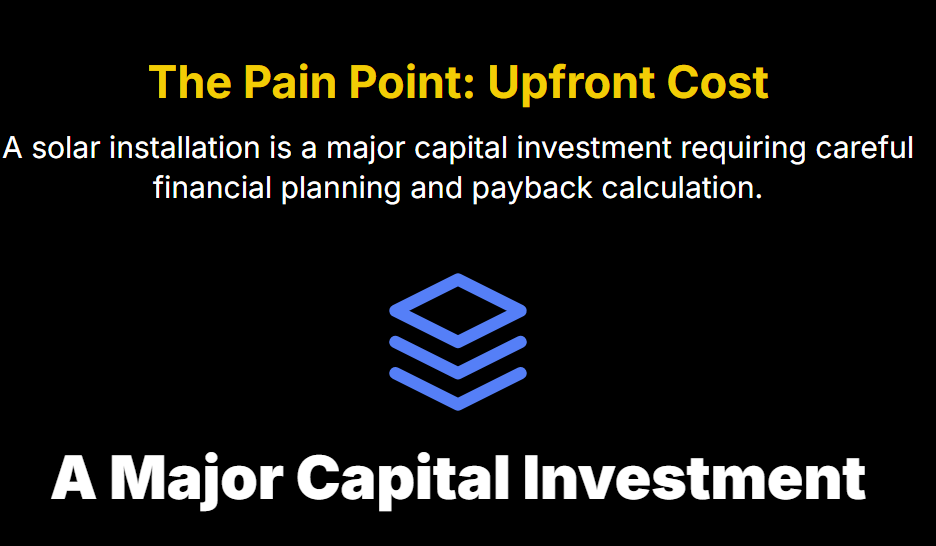 The Pain Point: Upfront Cost

A solar installation is a major capital investment requiring careful financial planning and payback calculation.

A Major Capital Investment